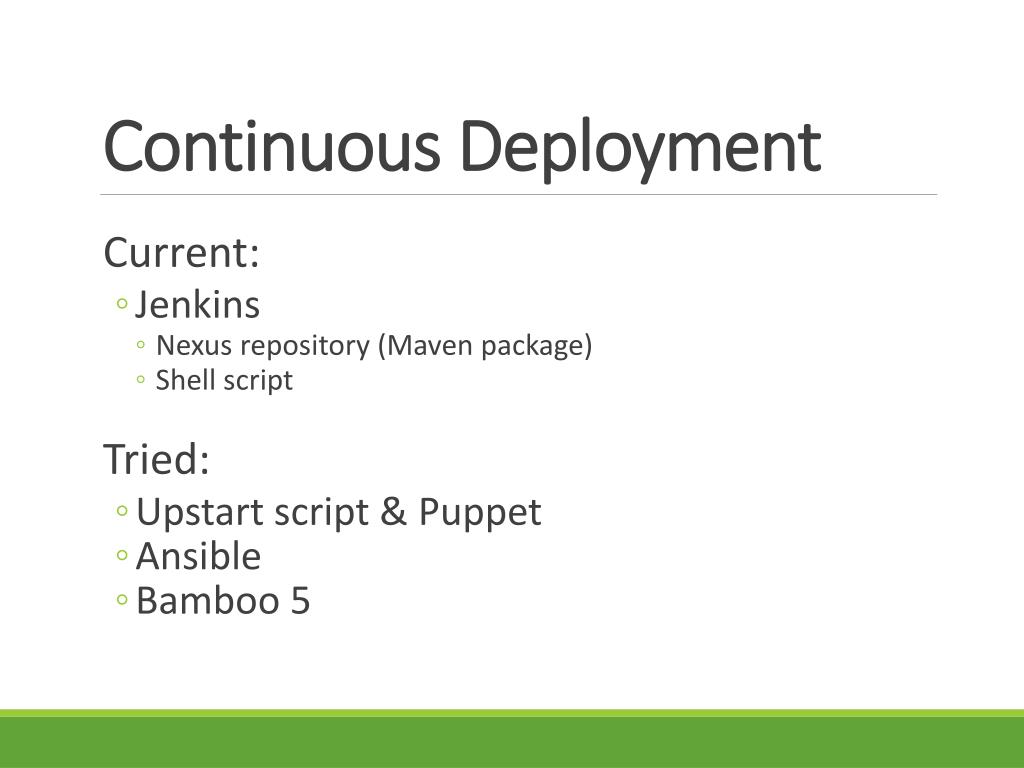 Continuous Deployment

Current:

◦ Jenkins
◦ Nexus repository (Maven package)
◦ Shell script

Tried:

◦ Upstart script & Puppet
◦ Ansible
◦ Bamboo 5